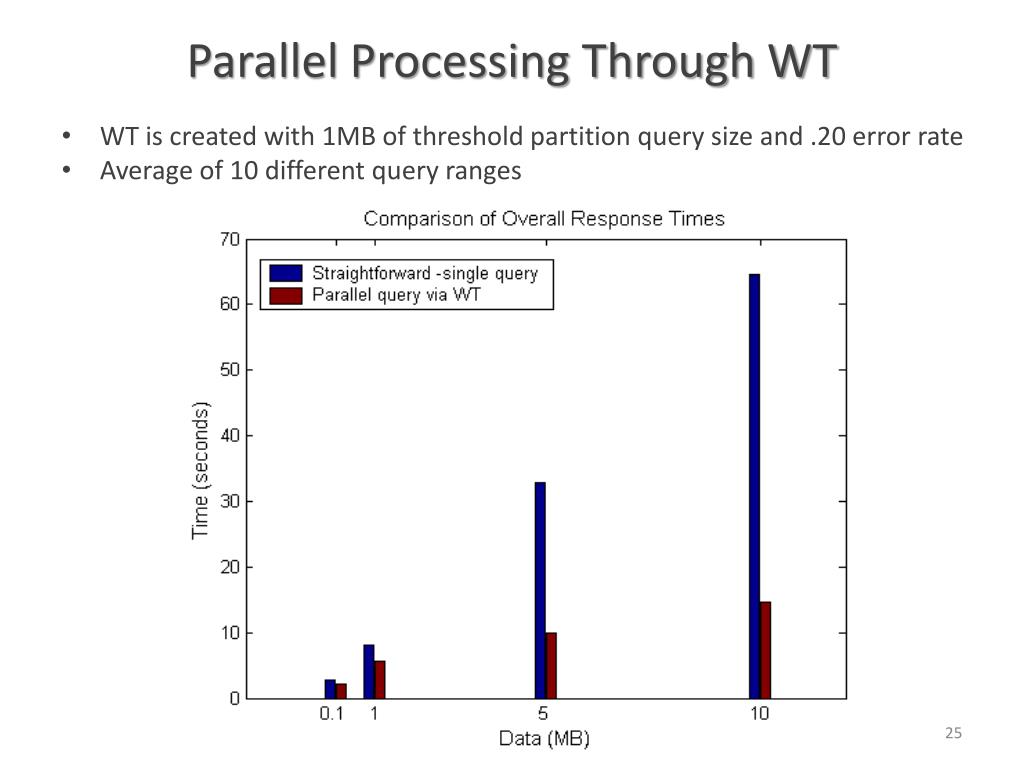 Parallel Processing Through WT

• WT is created with 1MB of threshold partition query size and .20 error rate
• Average of 10 different query ranges

Comparison of Overall Response Times

Straightforward -single query
Parallel query via WT

Time (seconds)

70
60
50
40
30
20
10
0

0.1
1
5
10

Data (MB)

25